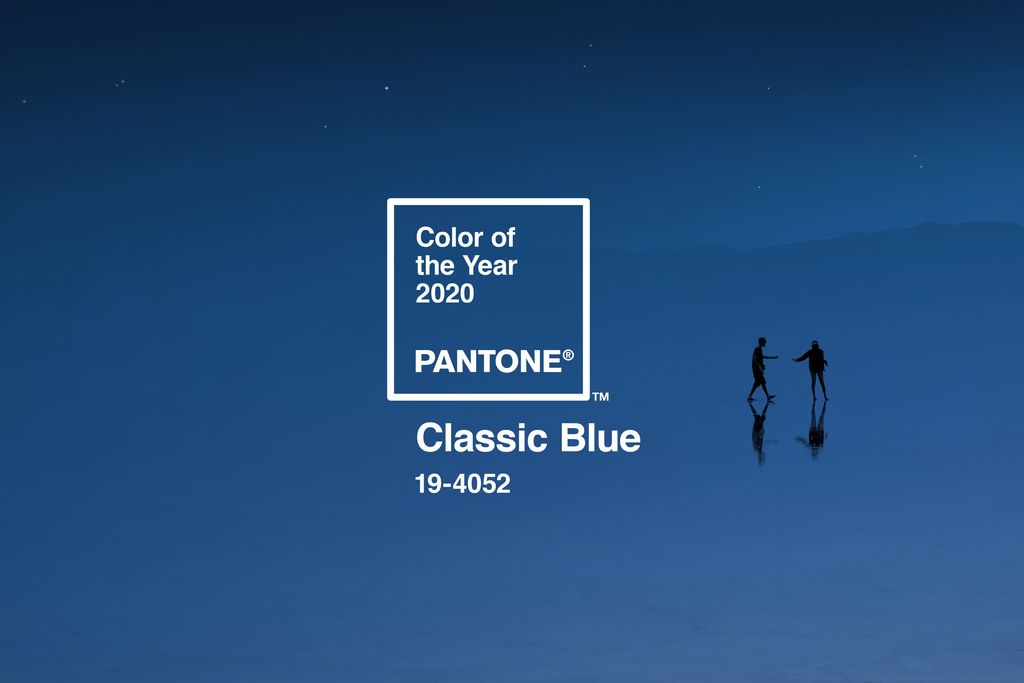 Color of the Year 2020

PANTONE®

™

Classic Blue

19-4052